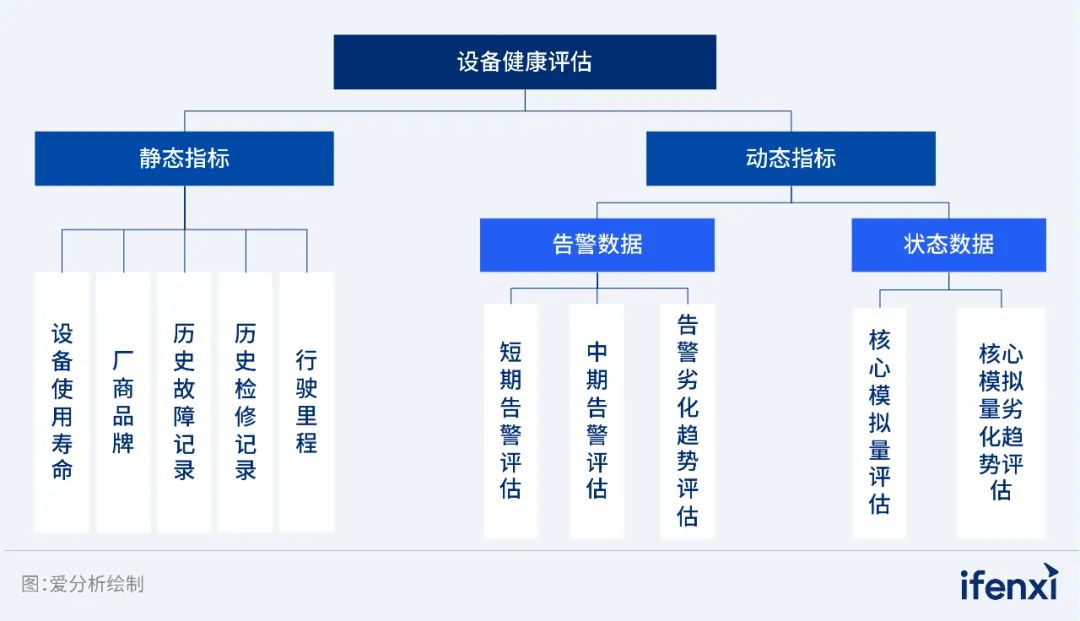 设备健康评估

静态指标

设备使用寿命

厂商品牌

历史故障记录

历史检修记录

行驶里程

动态指标

告警数据

短期告警评估

中期告警评估

告警劣化趋势评估

状态数据

核心模拟量评估

核心模拟量劣化趋势评估

图:爱分析绘制

ifenxi